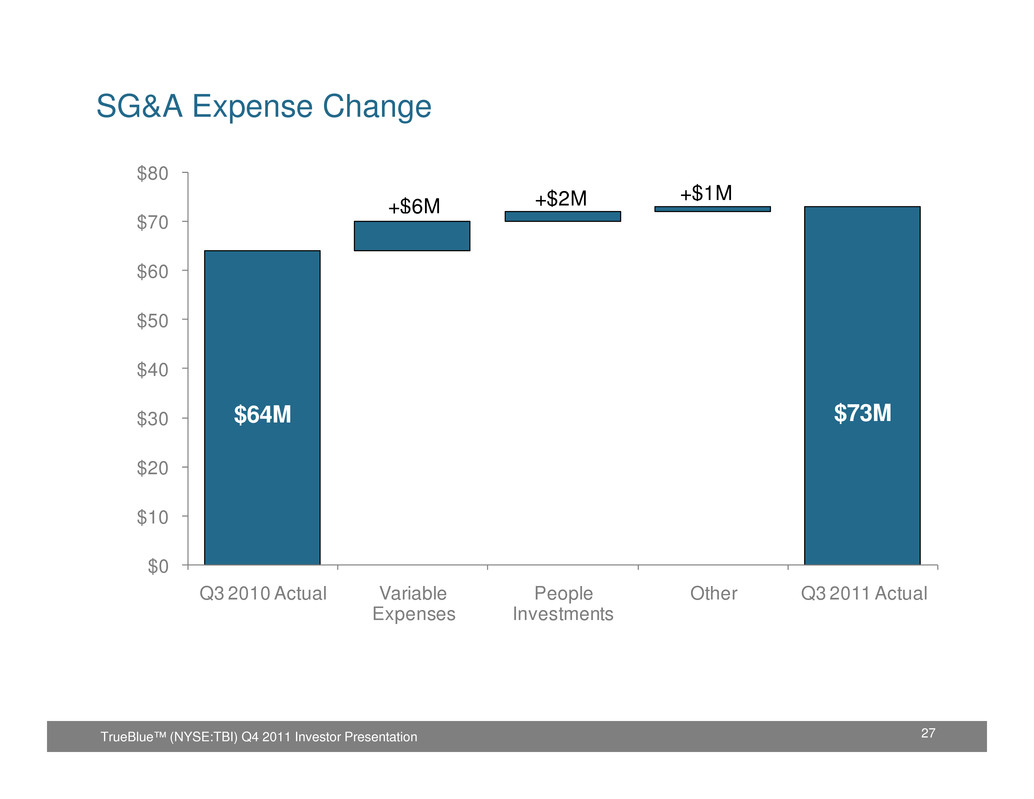 SG&A Expense Change

$80
$70
$60
$50
$40
$30
$20
$10
$0

+$6M
+$2M
+$1M

$64M
$73M

Q3 2010 Actual
Variable Expenses
People Investments
Other
Q3 2011 Actual

TrueBlue™ (NYSE:TBI) Q4 2011 Investor Presentation
27